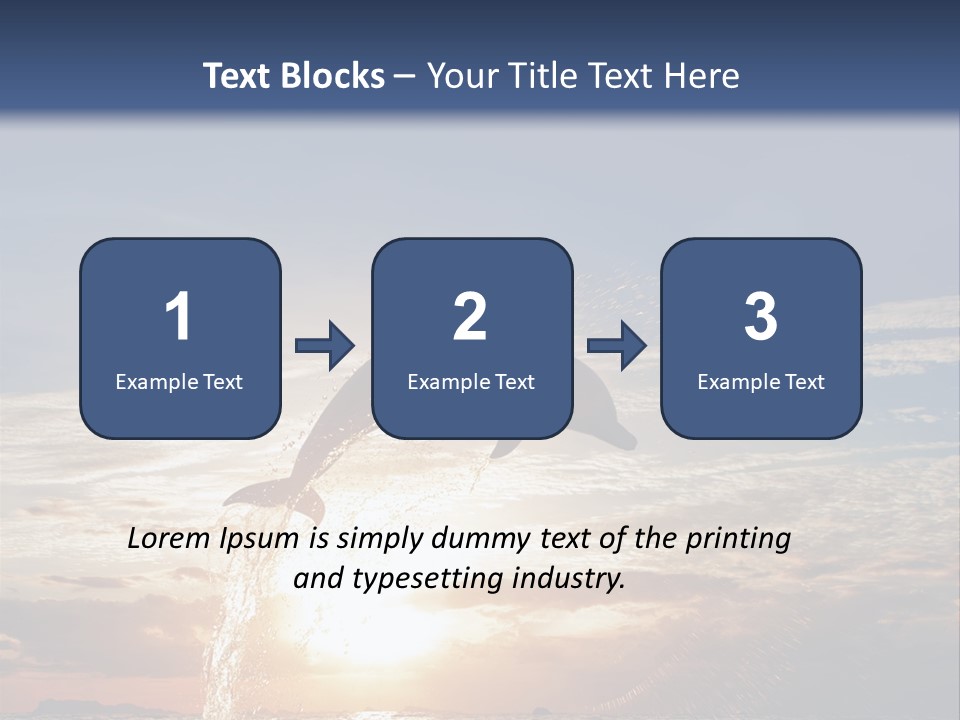 Text Blocks – Your Title Text Here

1
Example Text

2
Example Text

3
Example Text

Lorem Ipsum is simply dummy text of the printing and typesetting industry.